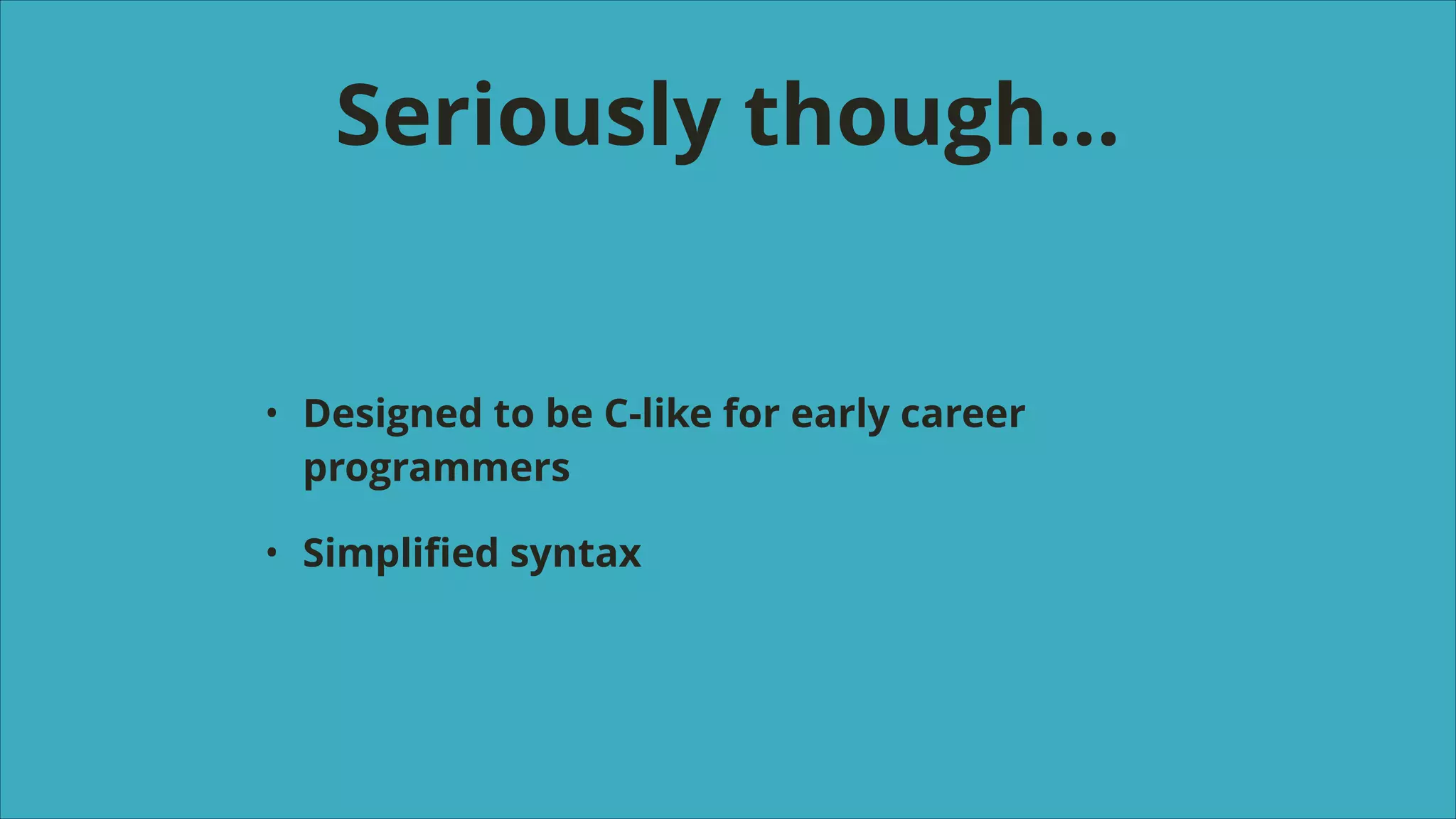 Seriously though...

• Designed to be C-like for early career programmers

• Simplified syntax